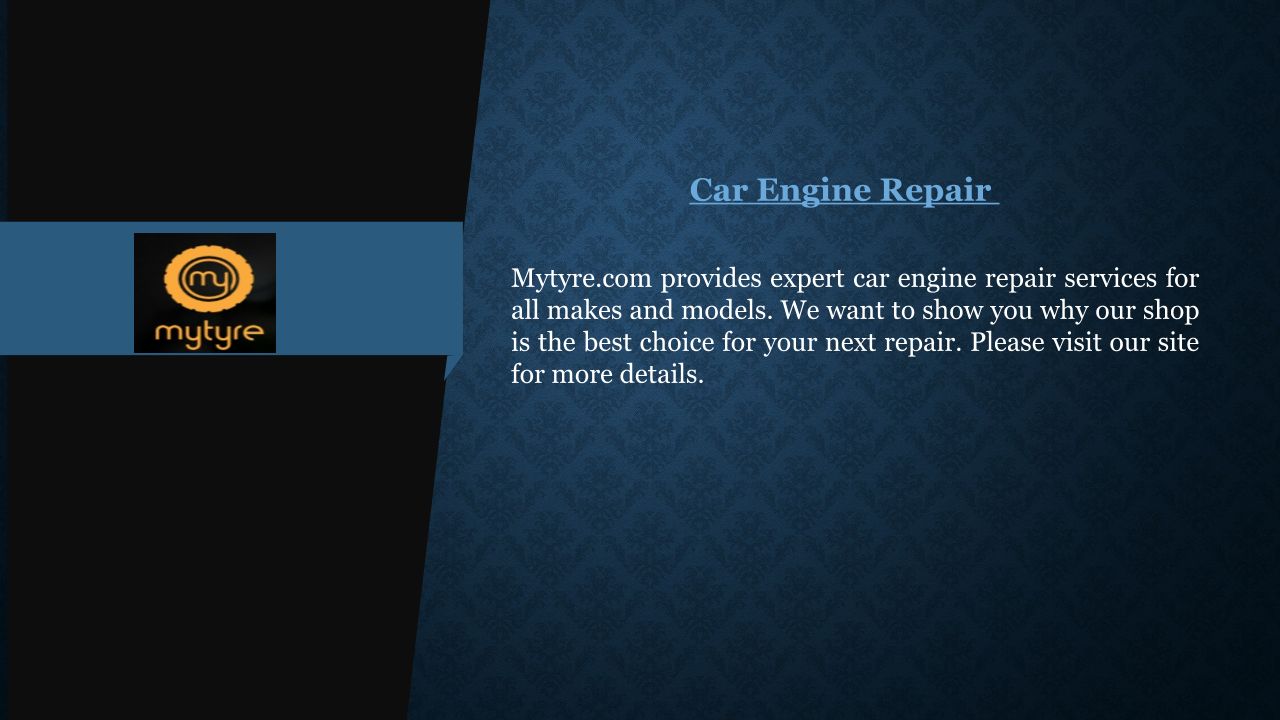 my
mytyre

Car Engine Repair

Mytyre.com provides expert car engine repair services for all makes and models. We want to show you why our shop is the best choice for your next repair. Please visit our site for more details.